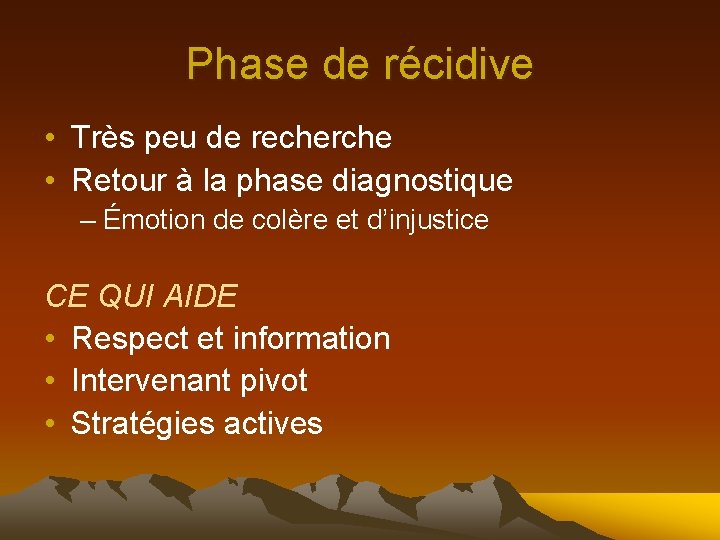 Phase de récidive

• Très peu de recherche
• Retour à la phase diagnostique
  – Émotion de colère et d'injustice

CE QUI AIDE
• Respect et information
• Intervenant pivot
• Stratégies actives